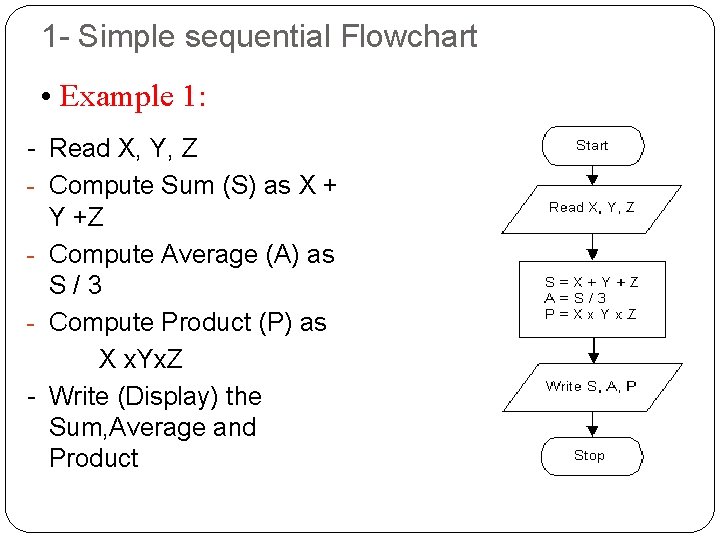 1- Simple sequential Flowchart

• Example 1:

- Read X, Y, Z
- Compute Sum (S) as X + Y +Z
- Compute Average (A) as S / 3
- Compute Product (P) as X xYxZ
- Write (Display) the Sum,Average and Product

Start

Read X, Y, Z

S = X + Y + Z
A = S / 3
P = X x Y x Z

Write S, A, P

Stop